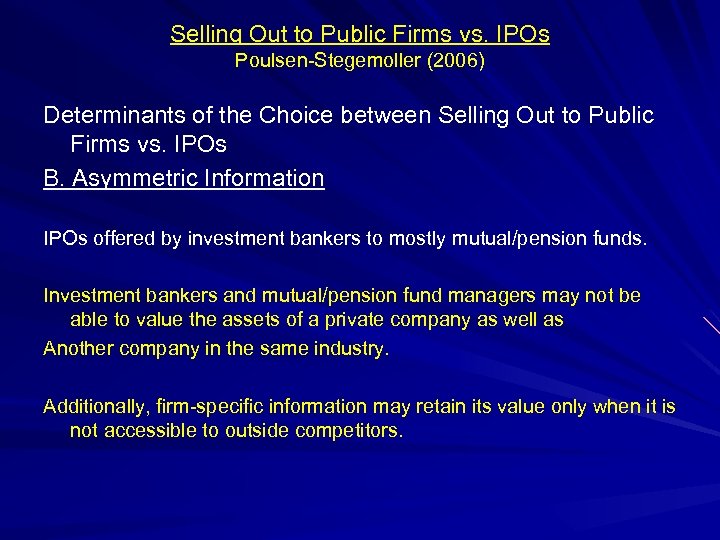 Selling Out to Public Firms vs. IPOs
Poulsen-Stegemoller (2006)

Determinants of the Choice between Selling Out to Public Firms vs. IPOs

B. Asymmetric Information

IPOs offered by investment bankers to mostly mutual/pension funds.

Investment bankers and mutual/pension fund managers may not be able to value the assets of a private company as well as

Another company in the same industry.

Additionally, firm-specific information may retain its value only when it is not accessible to outside competitors.